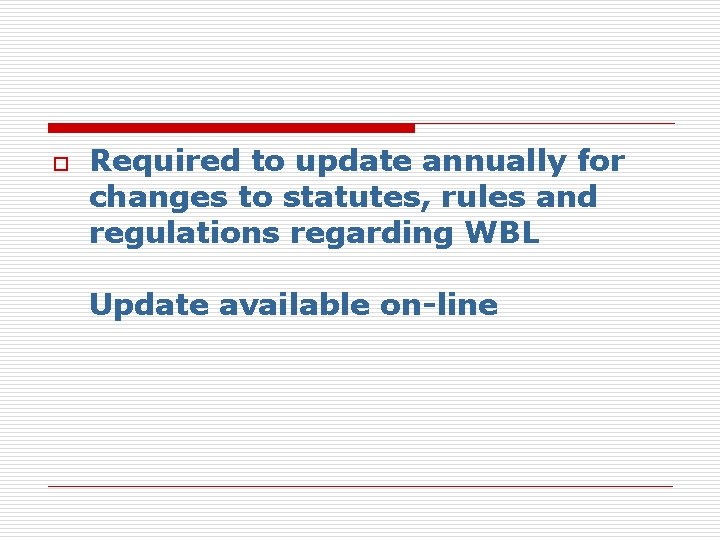 Required to update annually for changes to statutes, rules and regulations regarding WBL

Update available on-line